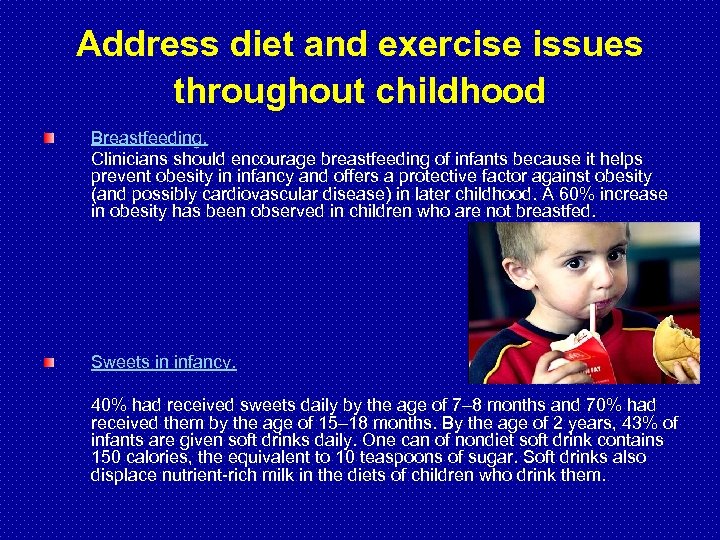 Address diet and exercise issues throughout childhood

Breastfeeding.
Clinicians should encourage breastfeeding of infants because it helps prevent obesity in infancy and offers a protective factor against obesity (and possibly cardiovascular disease) in later childhood. A 60% increase in obesity has been observed in children who are not breastfed.

Sweets in infancy.

40% had received sweets daily by the age of 7–8 months and 70% had received them by the age of 15–18 months. By the age of 2 years, 43% of infants are given soft drinks daily. One can of nondiet soft drink contains 150 calories, the equivalent to 10 teaspoons of sugar. Soft drinks also displace nutrient-rich milk in the diets of children who drink them.